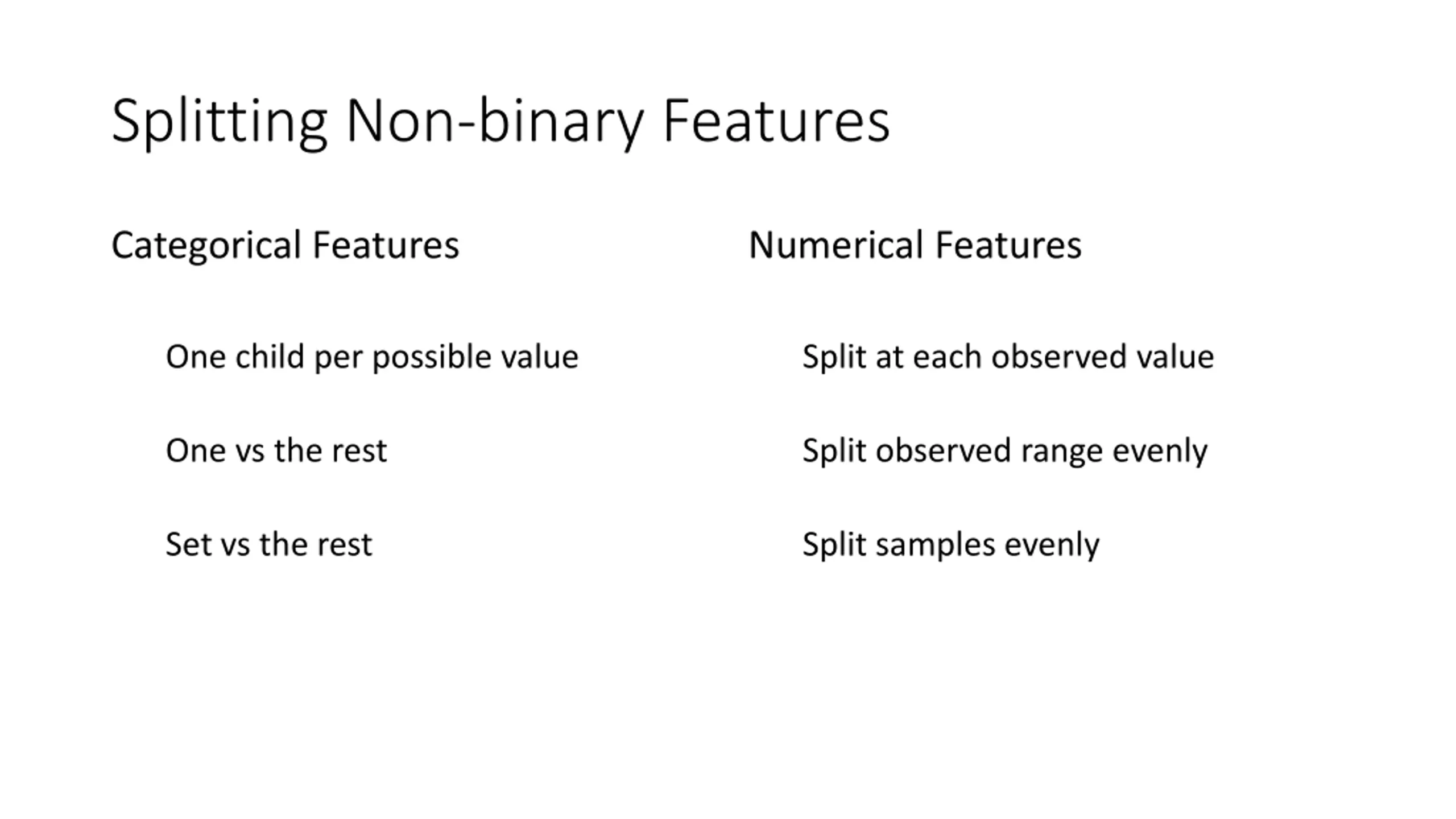 Splitting Non-binary Features

Categorical Features

One child per possible value

One vs the rest

Set vs the rest

Numerical Features

Split at each observed value

Split observed range evenly

Split samples evenly